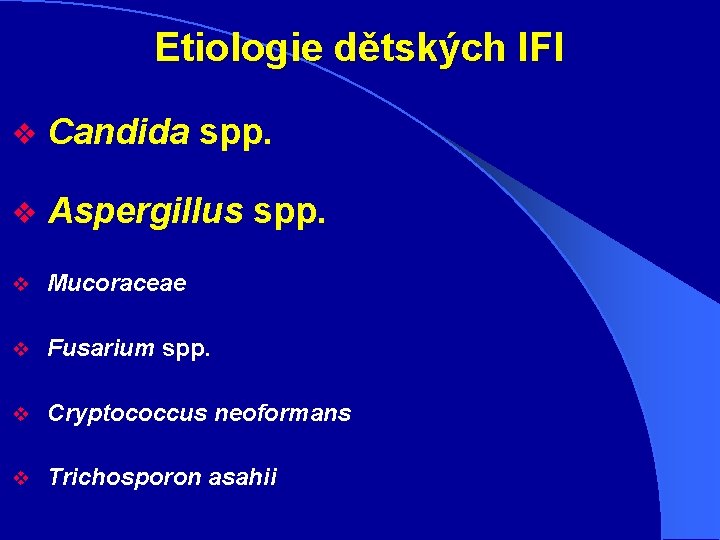 Etiologie dětských IFI

❖ Candida spp.

❖ Aspergillus spp.

❖ Mucoraceae

❖ Fusarium spp.

❖ Cryptococcus neoformans

❖ Trichosporon asahii